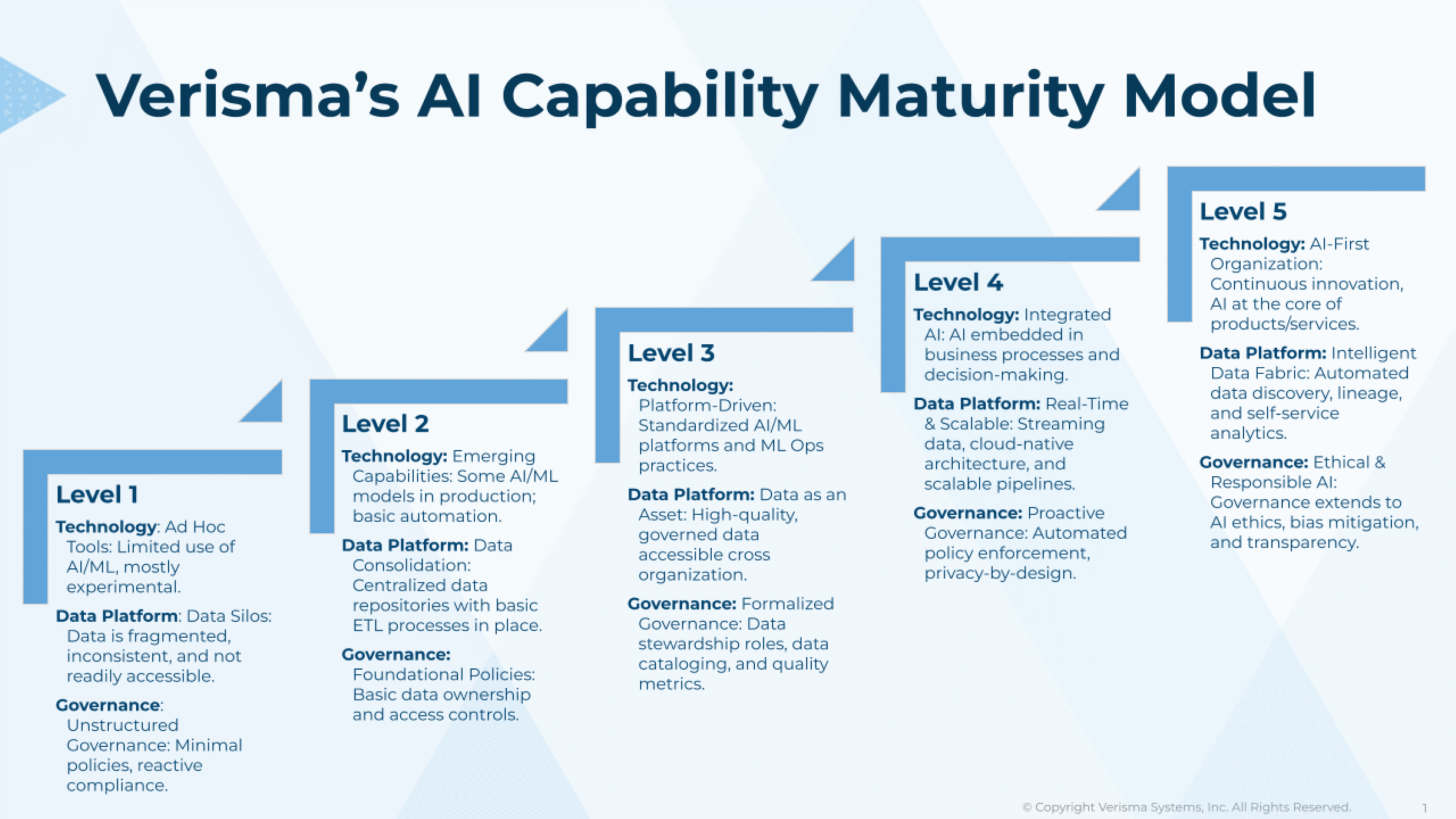 Verisma's AI Capability Maturity Model

Level 1

Technology: Ad Hoc Tools: Limited use of AI/ML, mostly experimental.

Data Platform: Data Silos: Data is fragmented, inconsistent, and not readily accessible.

Governance: Unstructured Governance: Minimal policies, reactive compliance.

Level 2

Technology: Emerging Capabilities: Some AI/ML models in production; basic automation.

Data Platform: Data Consolidation: Centralized data repositories with basic ETL processes in place.

Governance: Foundational Policies: Basic data ownership and access controls.

Level 3

Technology: Platform-Driven: Standardized AI/ML platforms and ML Ops practices.

Data Platform: Data as an Asset: High-quality, governed data accessible cross organization.

Governance: Formalized Governance: Data stewardship roles, data cataloging, and quality metrics.

Level 4

Technology: Integrated AI: AI embedded in business processes and decision-making.

Data Platform: Real-Time & Scalable: Streaming data, cloud-native architecture, and scalable pipelines.

Governance: Proactive Governance: Automated policy enforcement, privacy-by-design.

Level 5

Technology: AI-First Organization: Continuous innovation, AI at the core of products/services.

Data Platform: Intelligent Data Fabric: Automated data discovery, lineage, and self-service analytics.

Governance: Ethical & Responsible AI: Governance extends to AI ethics, bias mitigation, and transparency.

© Copyright Verisma Systems, Inc. All Rights Reserved. 1